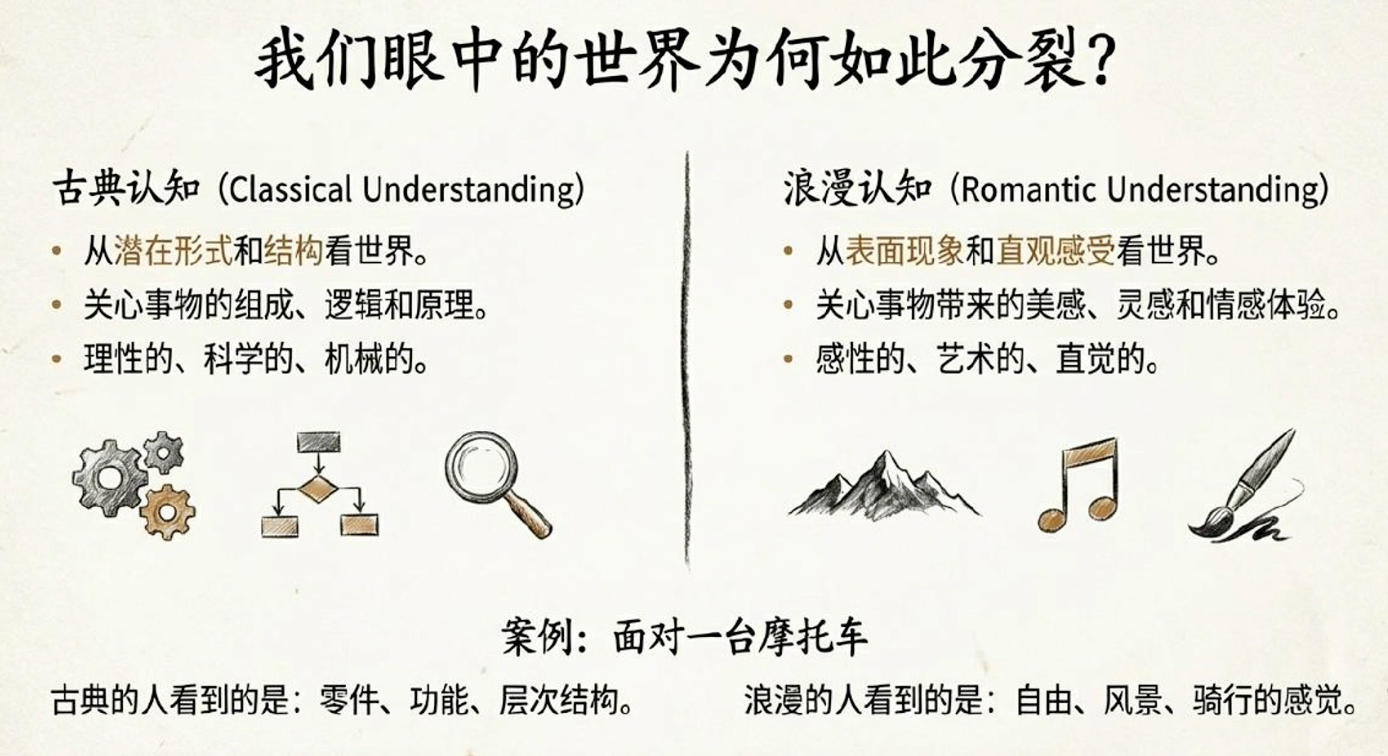 我们眼中的世界为何如此分裂?

古典认知 (Classical Understanding)

• 从潜在形式和结构看世界。
• 关心事物的组成、逻辑和原理。
• 理性的、科学的、机械的。

浪漫认知 (Romantic Understanding)

• 从表面现象和直观感受看世界。
• 关心事物带来的美感、灵感和情感体验。
• 感性的、艺术的、直觉的。

案例:面对一台摩托车

古典的人看到的是:零件、功能、层次结构。

浪漫的人看到的是:自由、风景、骑行的感觉。